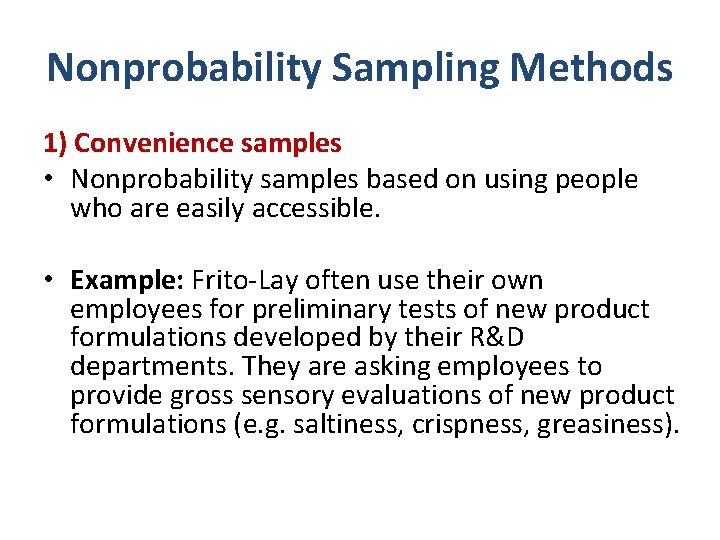 Nonprobability Sampling Methods

1) Convenience samples

• Nonprobability samples based on using people who are easily accessible.

• Example: Frito-Lay often use their own employees for preliminary tests of new product formulations developed by their R&D departments. They are asking employees to provide gross sensory evaluations of new product formulations (e.g. saltiness, crispness, greasiness).